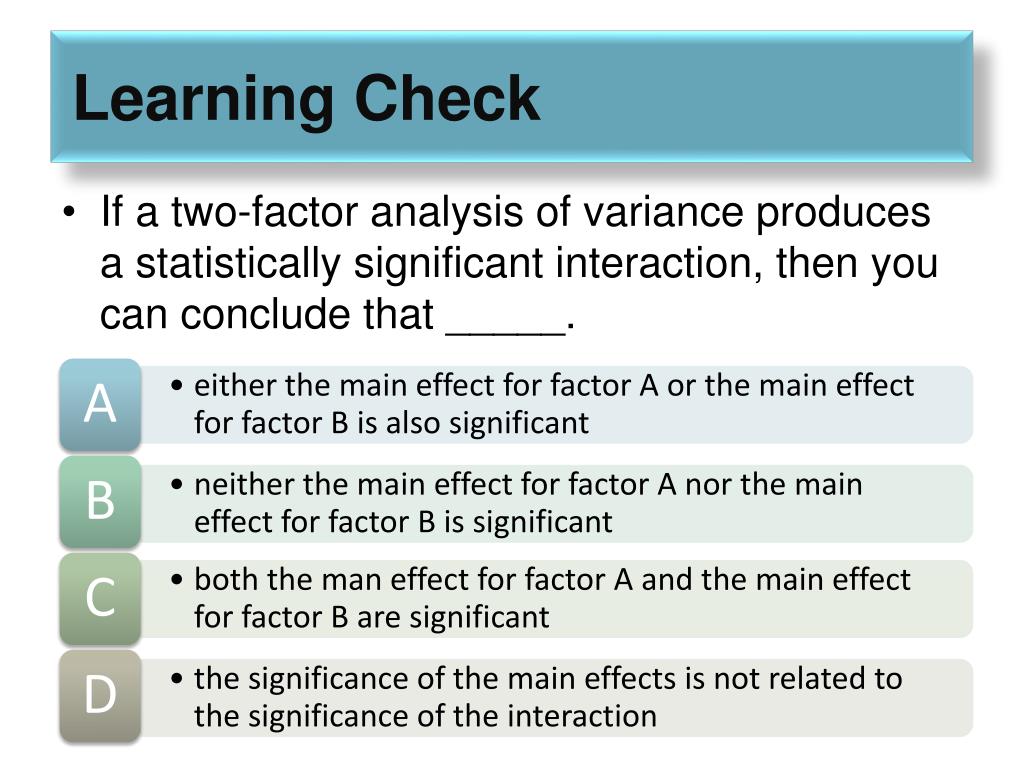 Learning Check

• If a two-factor analysis of variance produces a statistically significant interaction, then you can conclude that _____.

A
• either the main effect for factor A or the main effect for factor B is also significant

B
• neither the main effect for factor A nor the main effect for factor B is significant

C
• both the man effect for factor A and the main effect for factor B are significant

D
• the significance of the main effects is not related to the significance of the interaction